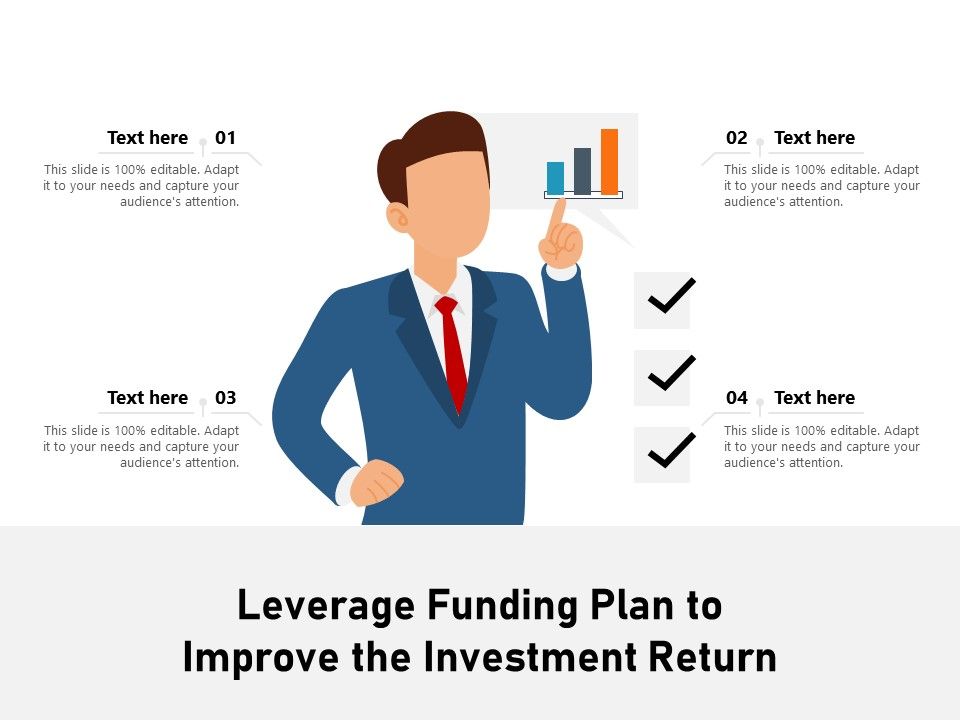 Text here 01

This slide is 100% editable. Adapt it to your needs and capture your audience's attention.

02 Text here

This slide is 100% editable. Adapt it to your needs and capture your audience's attention.

Text here 03

This slide is 100% editable. Adapt it to your needs and capture your audience's attention.

04 Text here

This slide is 100% editable. Adapt it to your needs and capture your audience's attention.

Leverage Funding Plan to Improve the Investment Return